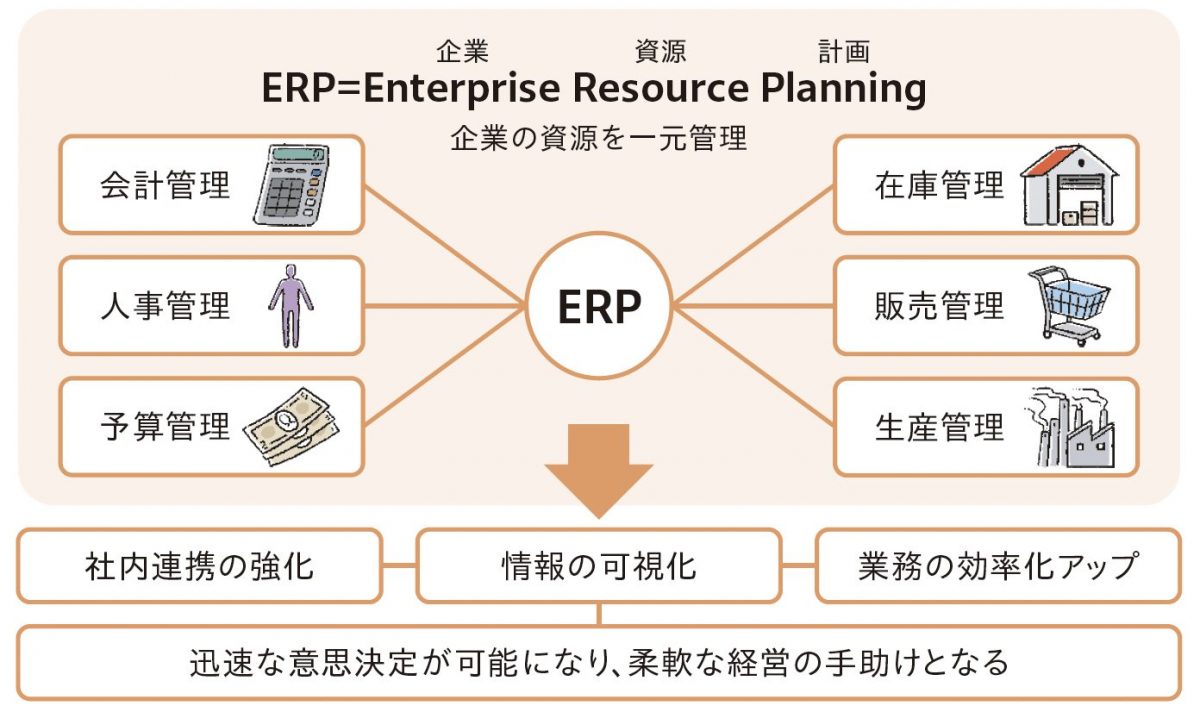 企業　資源　計画
ERP=Enterprise Resource Planning
企業の資源を一元管理

会計管理
人事管理
予算管理

ERP

在庫管理
販売管理
生産管理

社内連携の強化
情報の可視化
業務の効率化アップ

迅速な意思決定が可能になり、柔軟な経営の手助けとなる